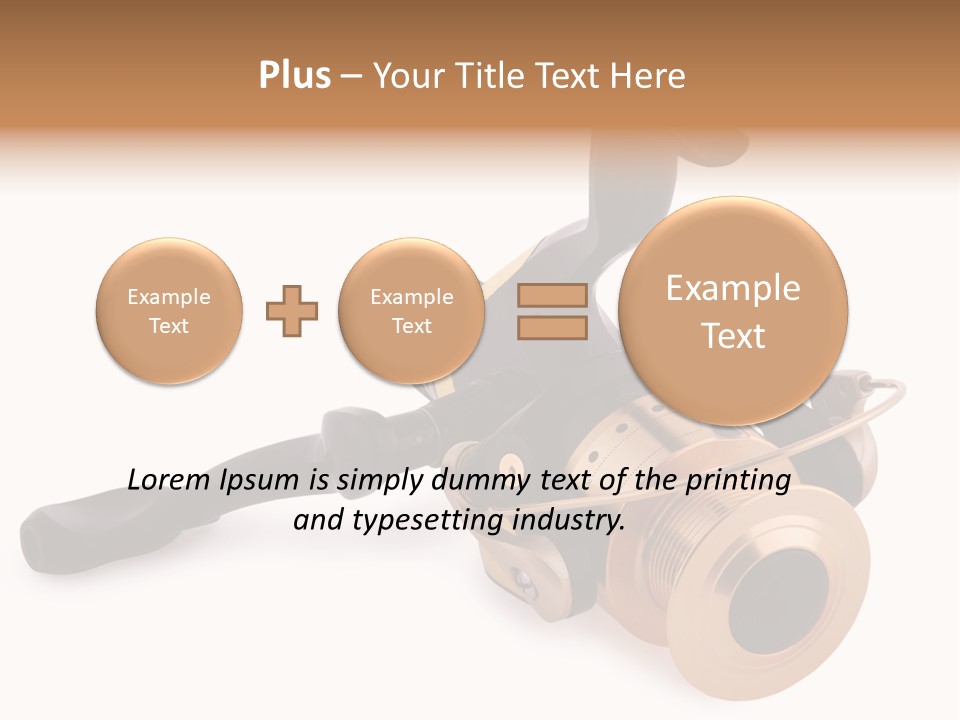 Plus – Your Title Text Here

Example Text

Example Text

Example Text

Lorem Ipsum is simply dummy text of the printing and typesetting industry.